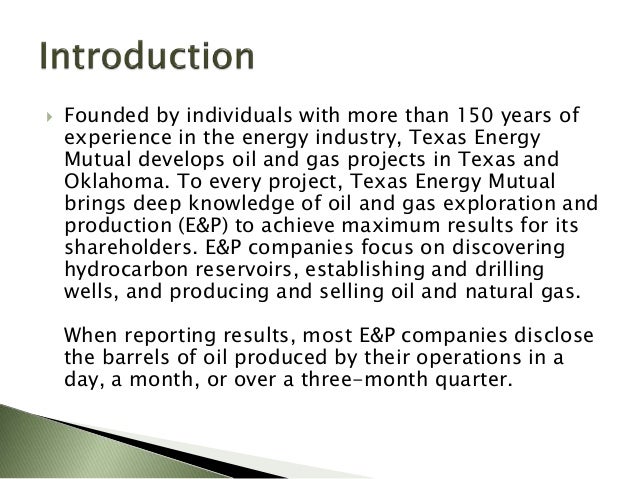 Introduction

Founded by individuals with more than 150 years of experience in the energy industry, Texas Energy Mutual develops oil and gas projects in Texas and Oklahoma. To every project, Texas Energy Mutual brings deep knowledge of oil and gas exploration and production (E&P) to achieve maximum results for its shareholders. E&P companies focus on discovering hydrocarbon reservoirs, establishing and drilling wells, and producing and selling oil and natural gas.

When reporting results, most E&P companies disclose the barrels of oil produced by their operations in a day, a month, or over a three-month quarter.